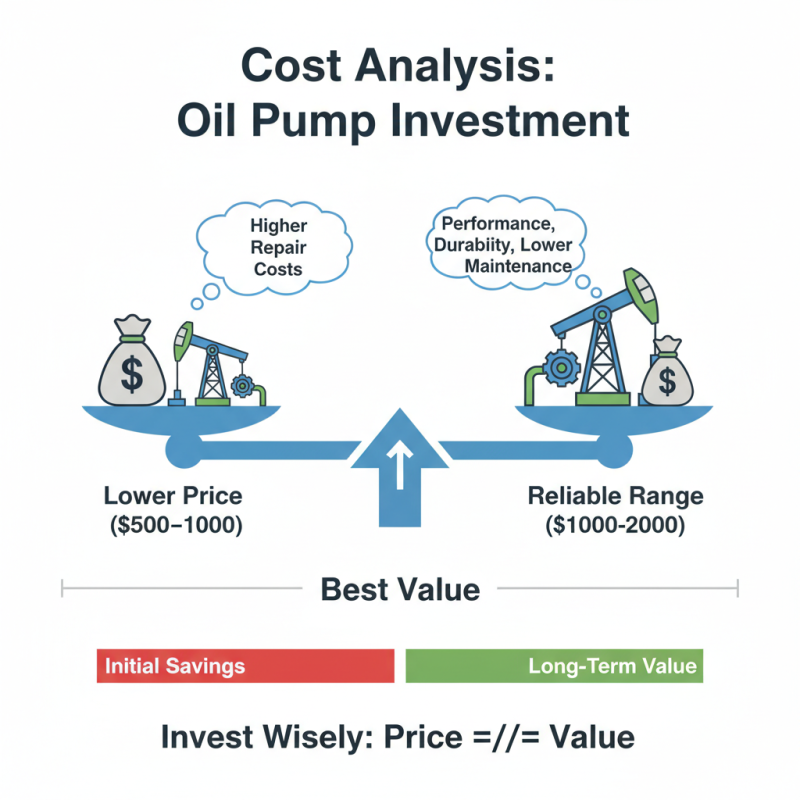 Cost Analysis:
Oil Pump Investment

Higher Repair Costs

Performance, Durabiity, Lower Maintenance

$

$

Lower Price ($500–1000)

Reliable Range ($1000-2000)

Best Value

Initial Savings

Long-Term Value

Invest Wisely: Price =//= Value